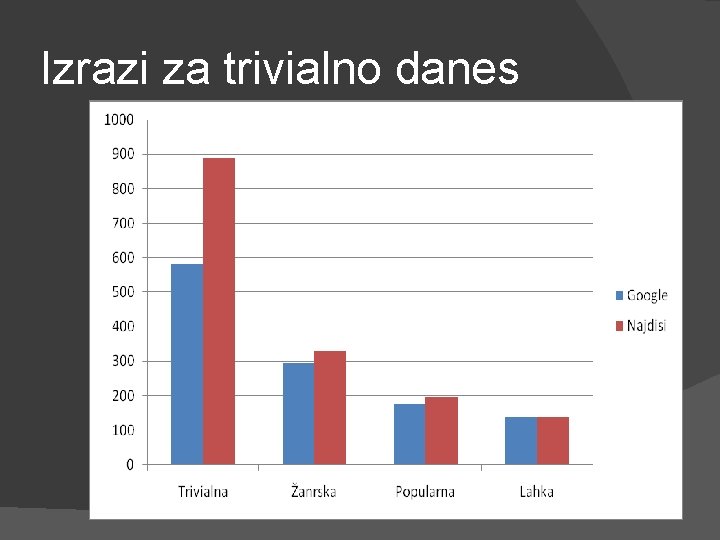 Izrazi za trivialno danes

1000
900
800
700
600
500
400
300
200
100
0

Trivialna
Žanrska
Popularna
Lahka

Google
Najdisi